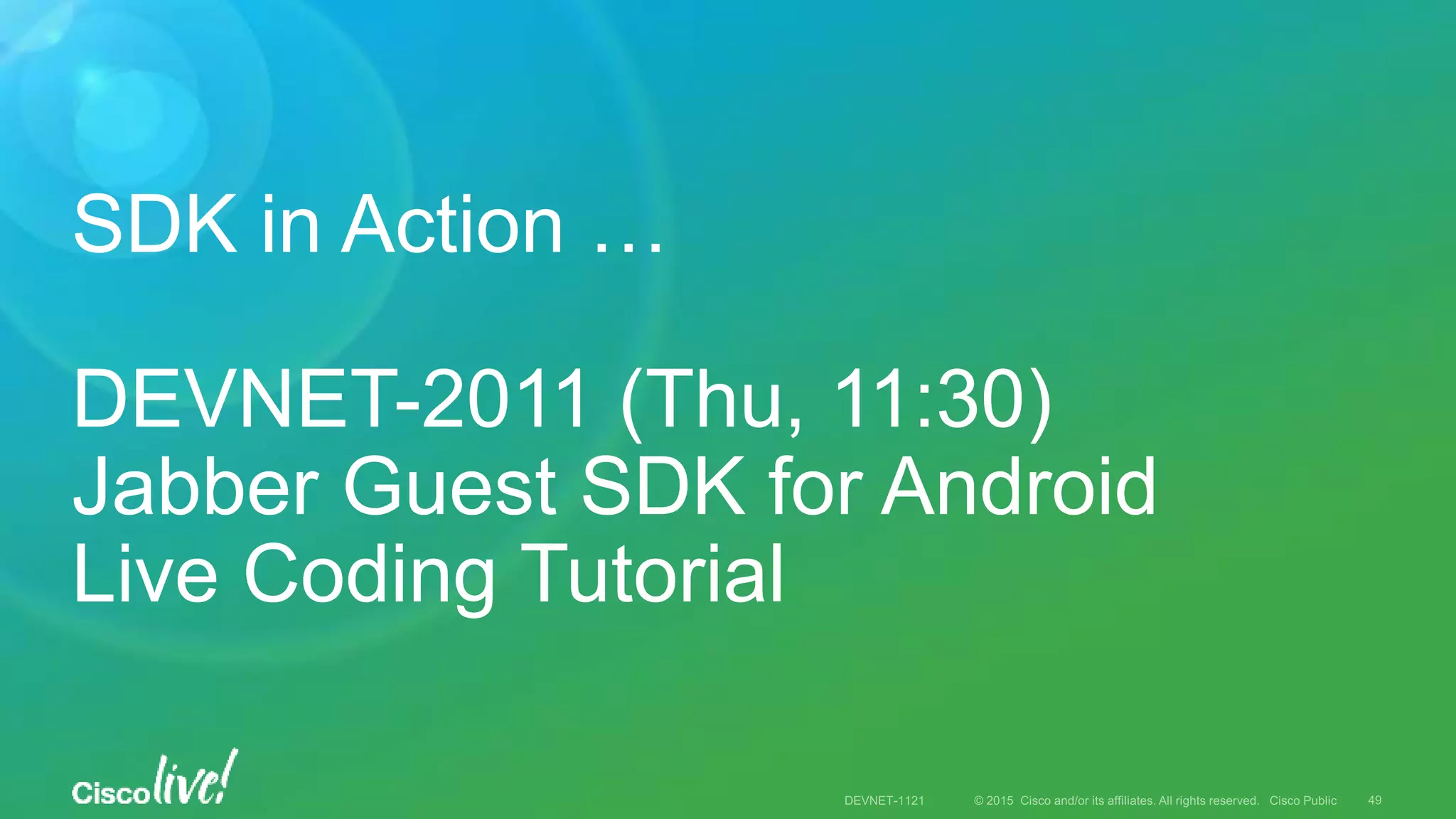 SDK in Action …

DEVNET-2011 (Thu, 11:30)
Jabber Guest SDK for Android
Live Coding Tutorial

Cisco live!

DEVNET-1121 © 2015 Cisco and/or its affiliates. All rights reserved. Cisco Public 49